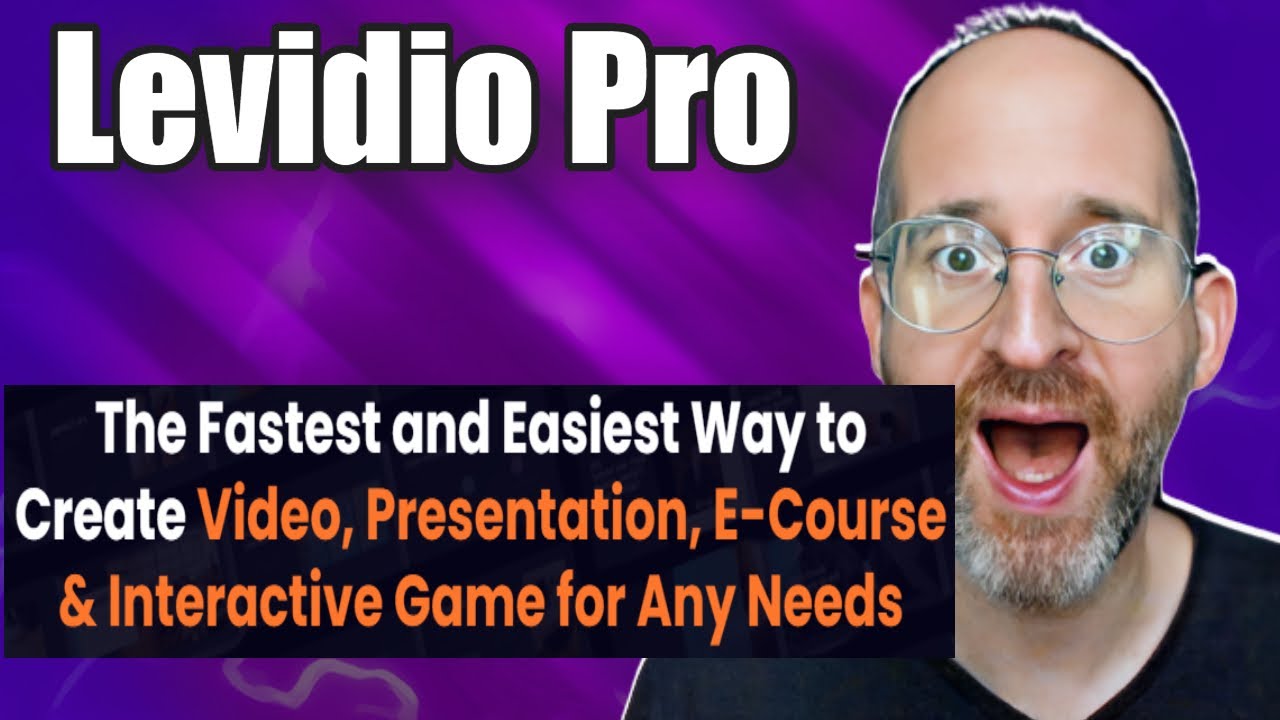 Levidio Pro

The Fastest and Easiest Way to Create Video, Presentation, E-Course & Interactive Game for Any Needs